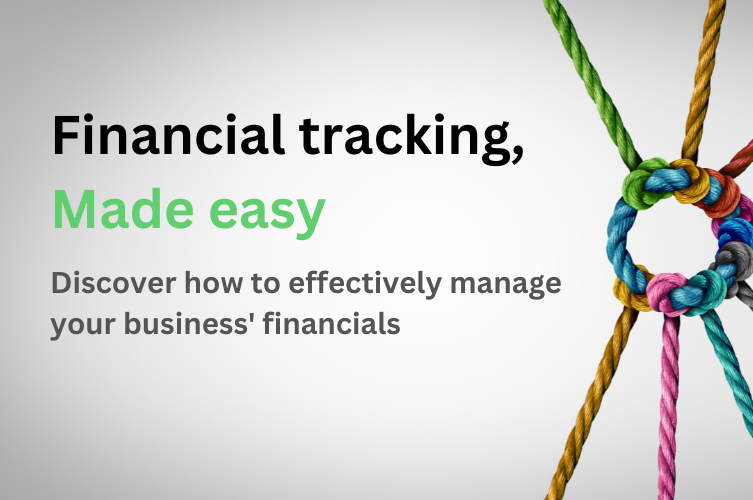 Financial tracking,
Made easy

Discover how to effectively manage your business' financials